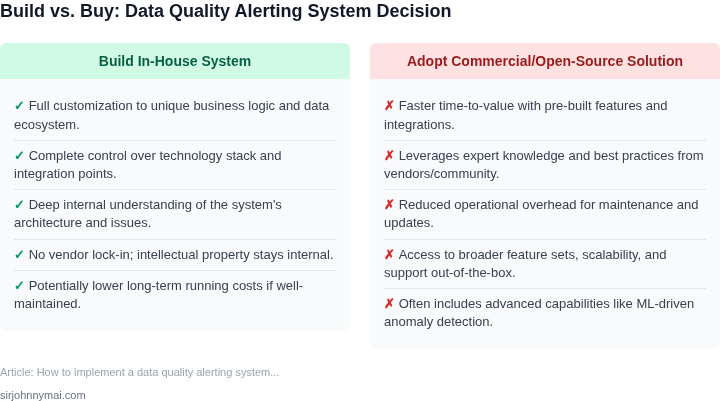 Build vs. Buy: Data Quality Alerting System Decision

Build In-House System

✓ Full customization to unique business logic and data ecosystem.

✓ Complete control over technology stack and integration points.

✓ Deep internal understanding of the system's architecture and issues.

✓ No vendor lock-in; intellectual property stays internal.

✓ Potentially lower long-term running costs if well-maintained.

Adopt Commercial/Open-Source Solution

✗ Faster time-to-value with pre-built features and integrations.

✗ Leverages expert knowledge and best practices from vendors/community.

✗ Reduced operational overhead for maintenance and updates.

✗ Access to broader feature sets, scalability, and support out-of-the-box.

✗ Often includes advanced capabilities like ML-driven anomaly detection.

Article: How to implement a data quality alerting system...

sirjohnnymai.com